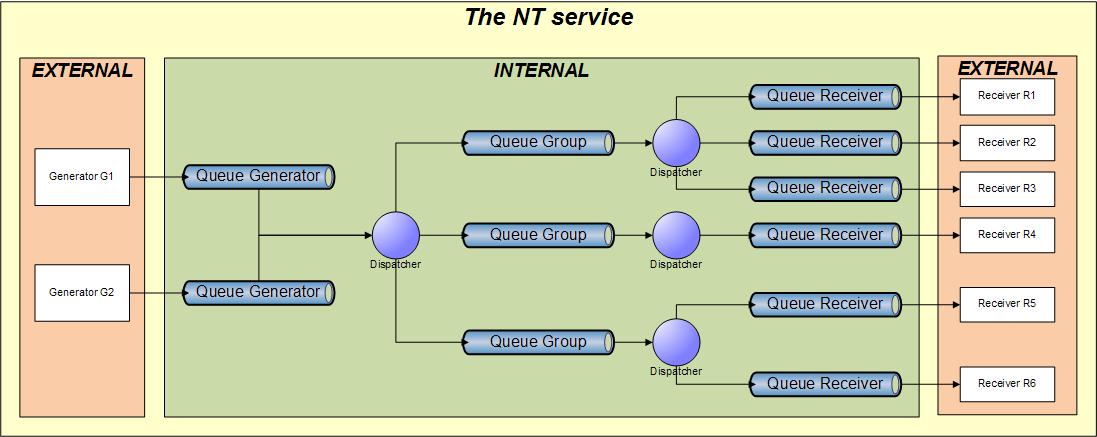 The NT service

EXTERNAL

Generator G1

Generator G2

INTERNAL

Queue Generator

Queue Generator

Dispatcher

Queue Group

Queue Group

Queue Group

Dispatcher

Dispatcher

Dispatcher

Queue Receiver

Queue Receiver

Queue Receiver

Queue Receiver

Queue Receiver

Queue Receiver

EXTERNAL

Receiver R1

Receiver R2

Receiver R3

Receiver R4

Receiver R5

Receiver R6